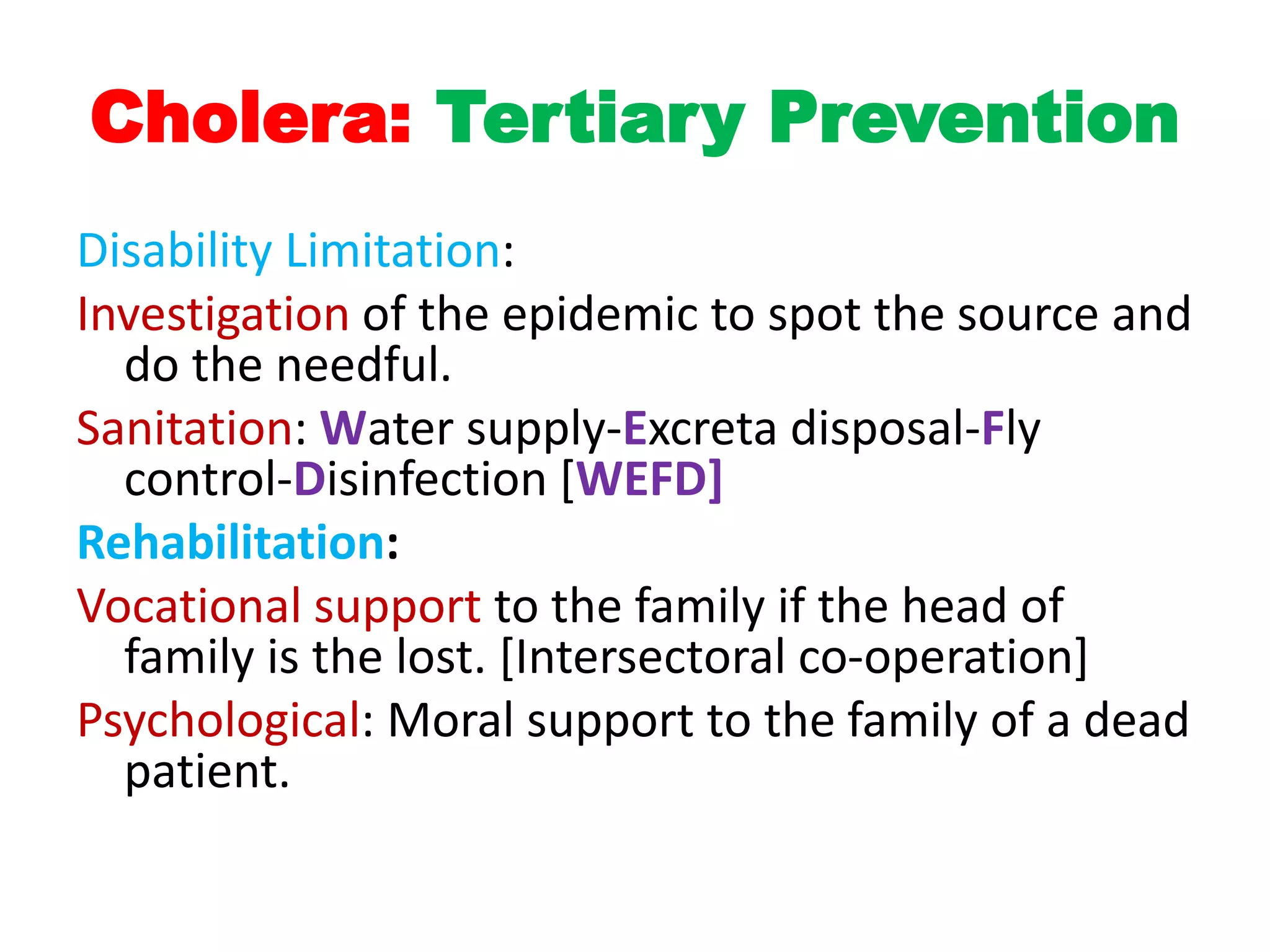 Cholera: Tertiary Prevention

Disability Limitation:

Investigation of the epidemic to spot the source and do the needful.

Sanitation: Water supply-Excreta disposal-Fly control-Disinfection [WEFD]

Rehabilitation:

Vocational support to the family if the head of family is the lost. [Intersectoral co-operation]

Psychological: Moral support to the family of a dead patient.